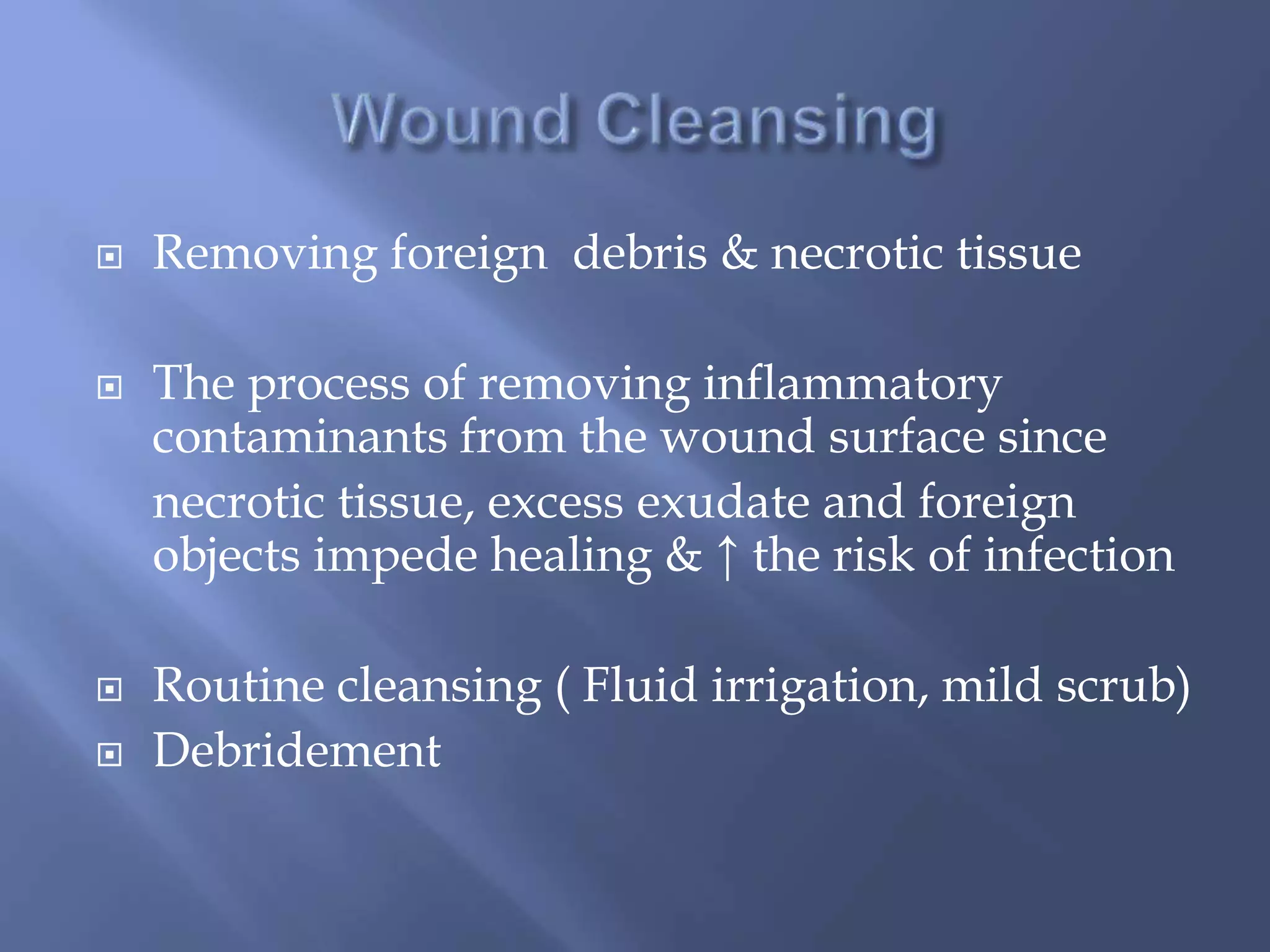 Wound Cleansing

Removing foreign debris & necrotic tissue

The process of removing inflammatory contaminants from the wound surface since necrotic tissue, excess exudate and foreign objects impede healing & ↑ the risk of infection

Routine cleansing ( Fluid irrigation, mild scrub)
Debridement